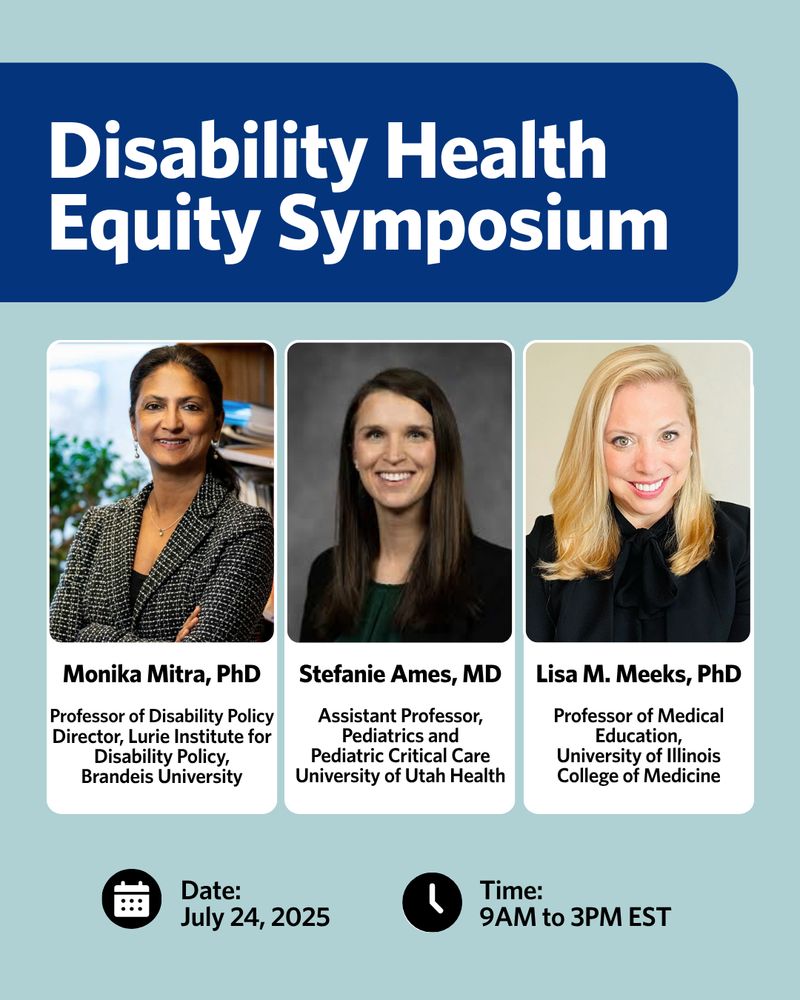 Disability Health Equity Symposium

Monika Mitra, PhD

Professor of Disability Policy
Director, Lurie Institute for Disability Policy,
Brandeis University

Stefanie Ames, MD

Assistant Professor,
Pediatrics and
Pediatric Critical Care
University of Utah Health

Lisa M. Meeks, PhD

Professor of Medical Education,
University of Illinois
College of Medicine

Date:
July 24, 2025

Time:
9AM to 3PM EST